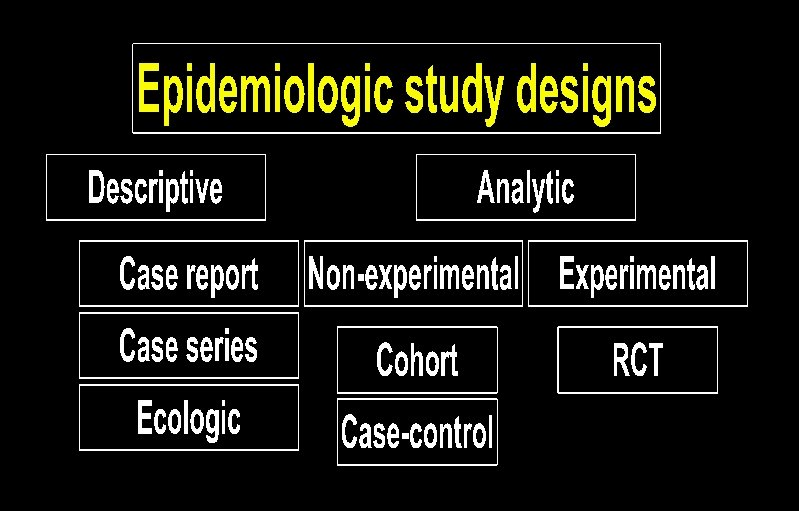 Epidemiologic study designs

Descriptive

Case report

Case series

Ecologic

Analytic

Non-experimental

Cohort

Case-control

Experimental

RCT